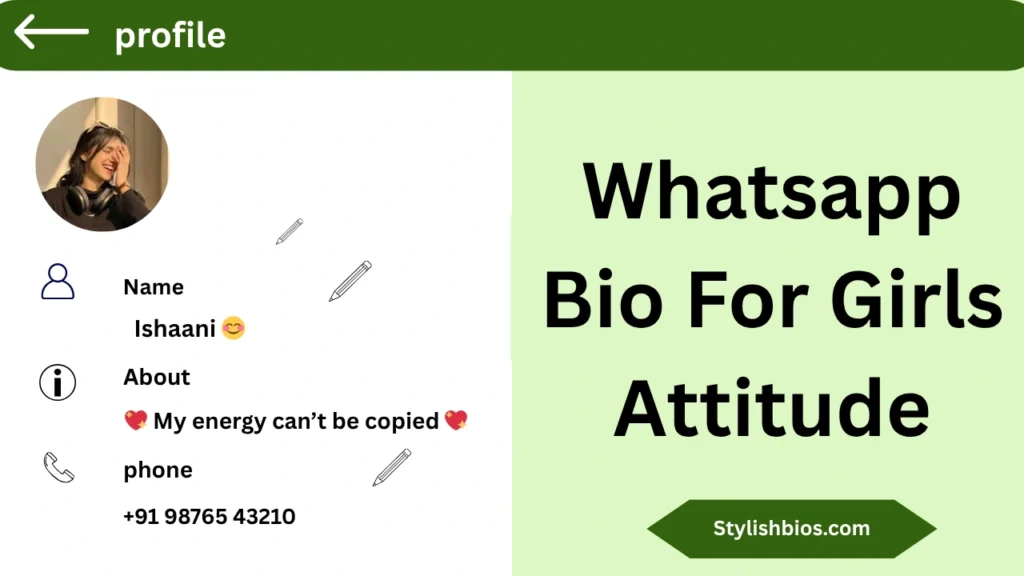 profile

Name

Ishaani 😊

About

💖 My energy can’t be copied 💖

phone

+91 98765 43210

Whatsapp Bio For Girls Attitude

Stylishbios.com